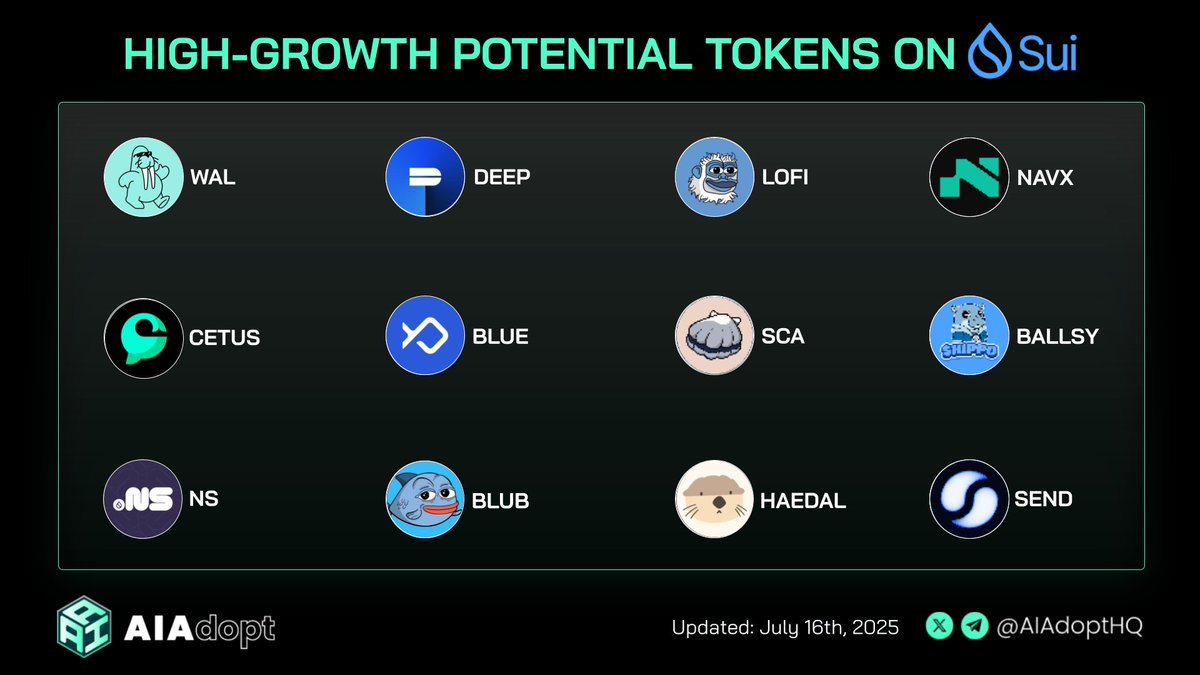 HIGH-GROWTH POTENTIAL TOKENS ON Sui

WAL
DEEP
LOFI
NAVX
CETUS
BLUE
SCA
BALLSY
NS
BLUB
HAEDAL
SEND

AIAdopt

Updated: July 16th, 2025
@AIAdoptHQ